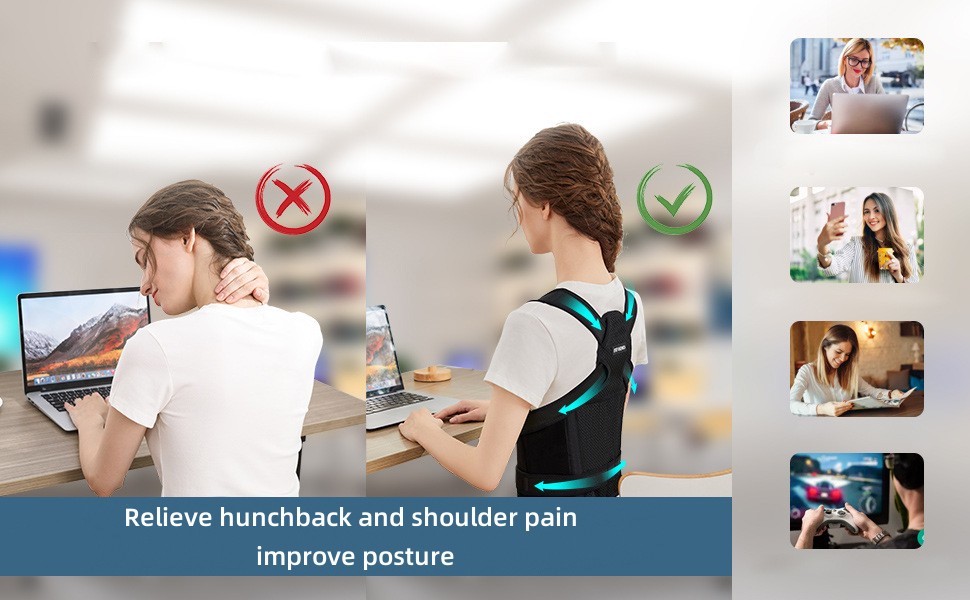 Relieve hunchback and shoulder pain
improve posture